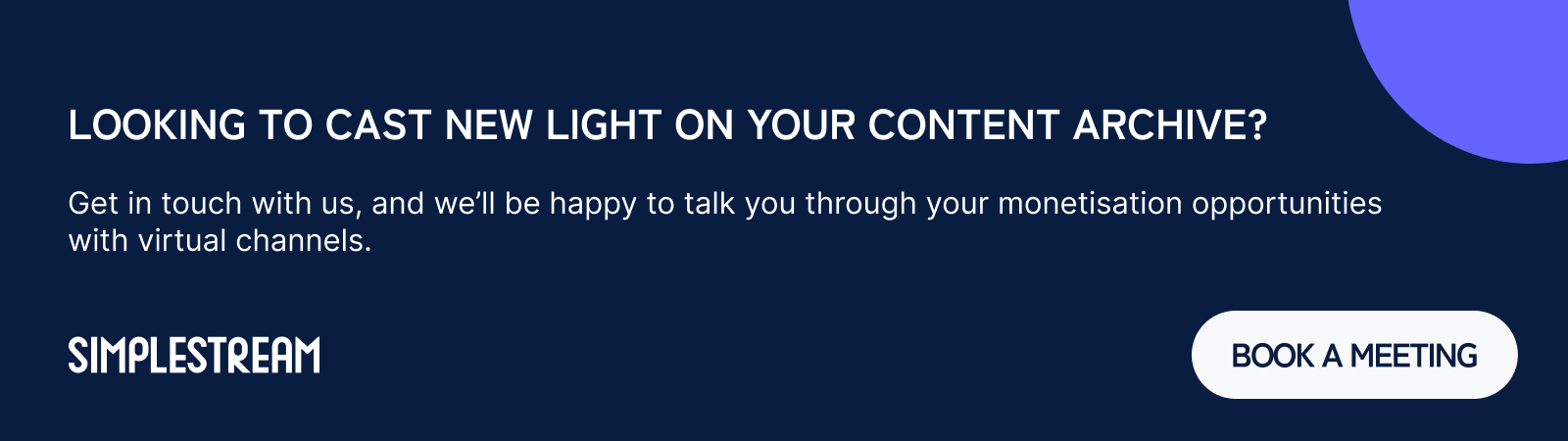 LOOKING TO CAST NEW LIGHT ON YOUR CONTENT ARCHIVE?

Get in touch with us, and we'll be happy to talk you through your monetisation opportunities with virtual channels.

SIMPLESTREAM

BOOK A MEETING